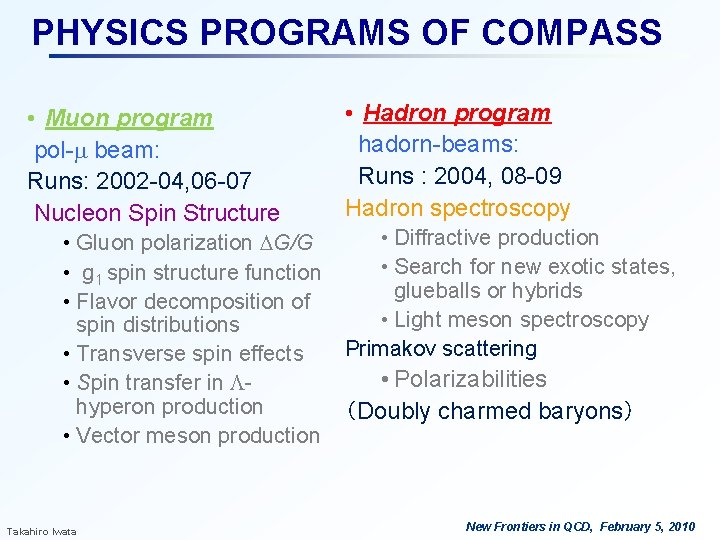 PHYSICS PROGRAMS OF COMPASS

• Muon program
pol-$\mu$ beam:
Runs: 2002-04,06-07
Nucleon Spin Structure
• Gluon polarization $\Delta G/G$
• $g_1$ spin structure function
• Flavor decomposition of spin distributions
• Transverse spin effects
• Spin transfer in $\Lambda$-hyperon production
• Vector meson production

• Hadron program
hadorn-beams:
Runs : 2004, 08-09
Hadron spectroscopy
• Diffractive production
• Search for new exotic states, glueballs or hybrids
• Light meson spectroscopy
Primakov scattering
• Polarizabilities
(Doubly charmed baryons)

Takahiro Iwata

New Frontiers in QCD, February 5, 2010